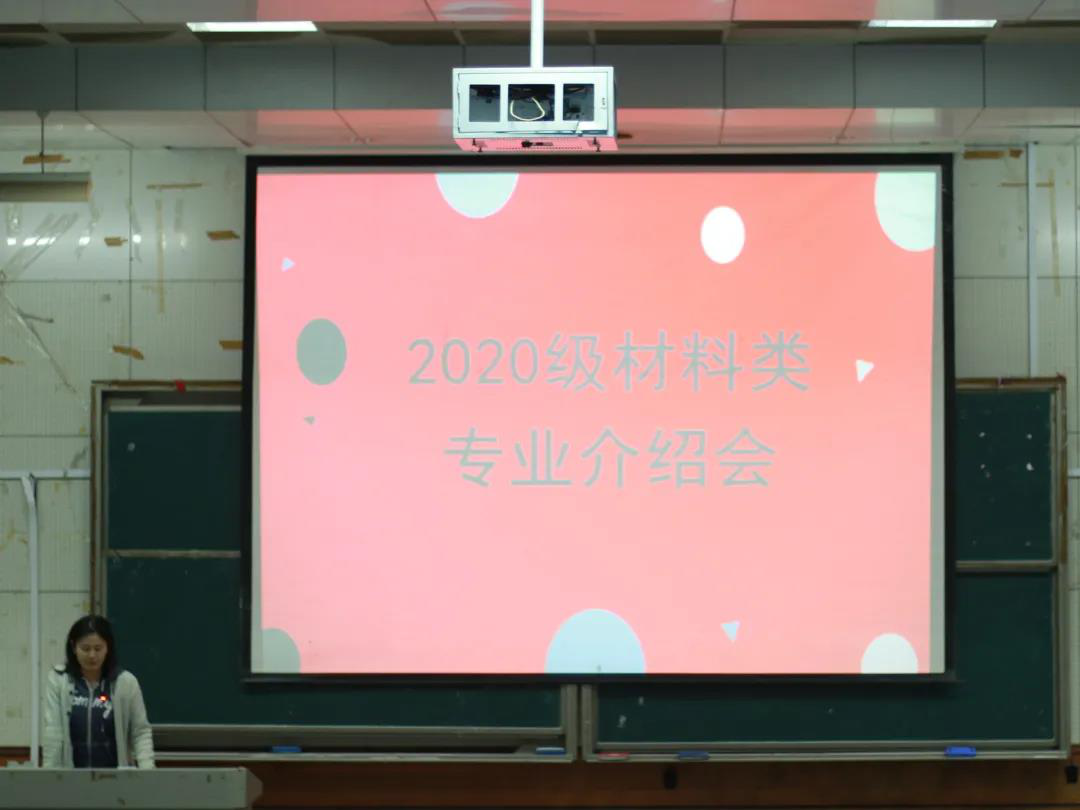 2020级材料类
专业介绍会